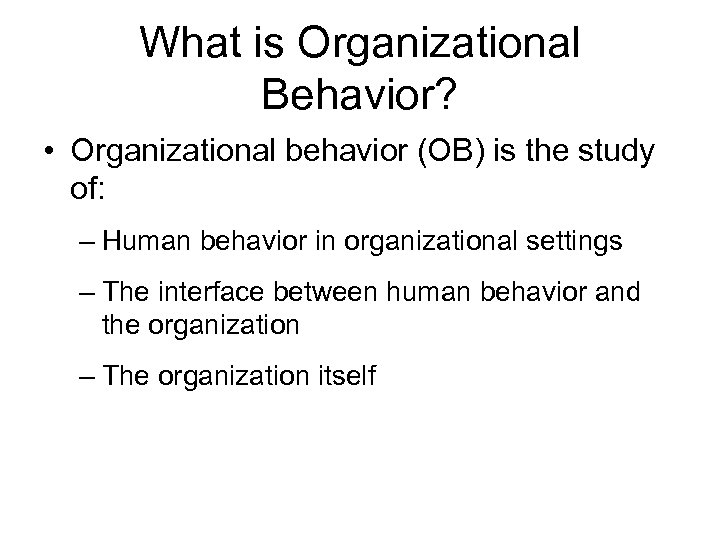 What is Organizational Behavior?

• Organizational behavior (OB) is the study of:

– Human behavior in organizational settings

– The interface between human behavior and the organization

– The organization itself